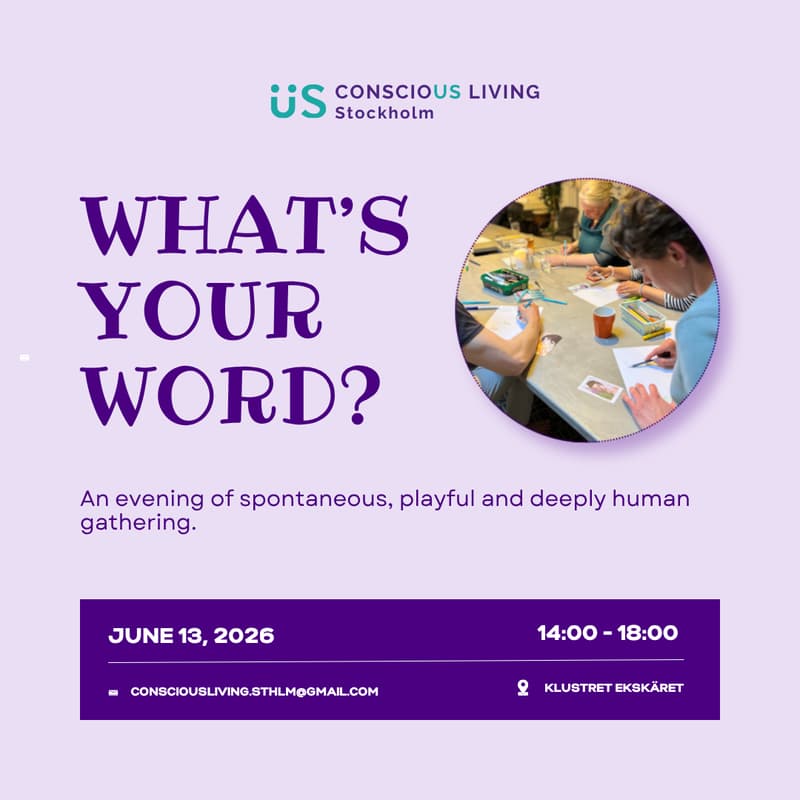 üS CONSCIOUS LIVING
Stockholm

WHAT'S YOUR WORD?

An evening of spontaneous, playful and deeply human gathering.

JUNE 13, 2026

14:00 - 18:00

CONSCIOUSLIVING.STHLM@GMAIL.COM

KLUSTRET EKSKÄRET